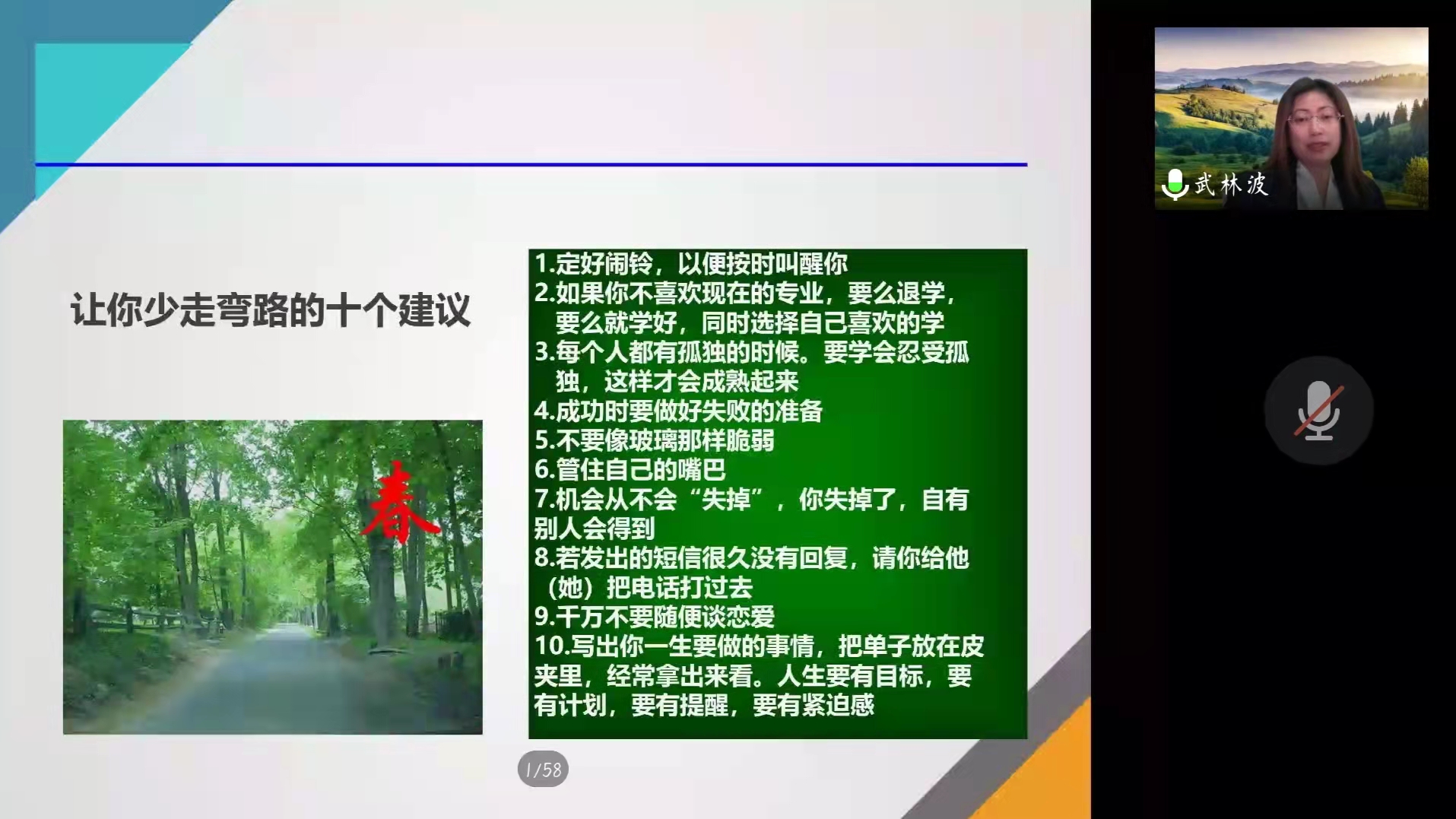 让你少走弯路的十个建议

春

1.定好闹铃，以便按时叫醒你
2.如果你不喜欢现在的专业，要么退学，要么就学好，同时选择自己喜欢的学
3.每个人都有孤独的时候。要学会忍受孤独，这样才会成熟起来
4.成功时要做好失败的准备
5.不要像玻璃那样脆弱
6.管住自己的嘴巴
7.机会从不会“失掉”，你失掉了，自有别人会得到
8.若发出的短信很久没有回复，请你给他（她）把电话打过去
9.千万不要随便谈恋爱
10.写出你一生要做的事情，把单子放在皮夹里，经常拿出来看。人生要有目标，要有计划，要有提醒，要有紧迫感

1/58

武林波